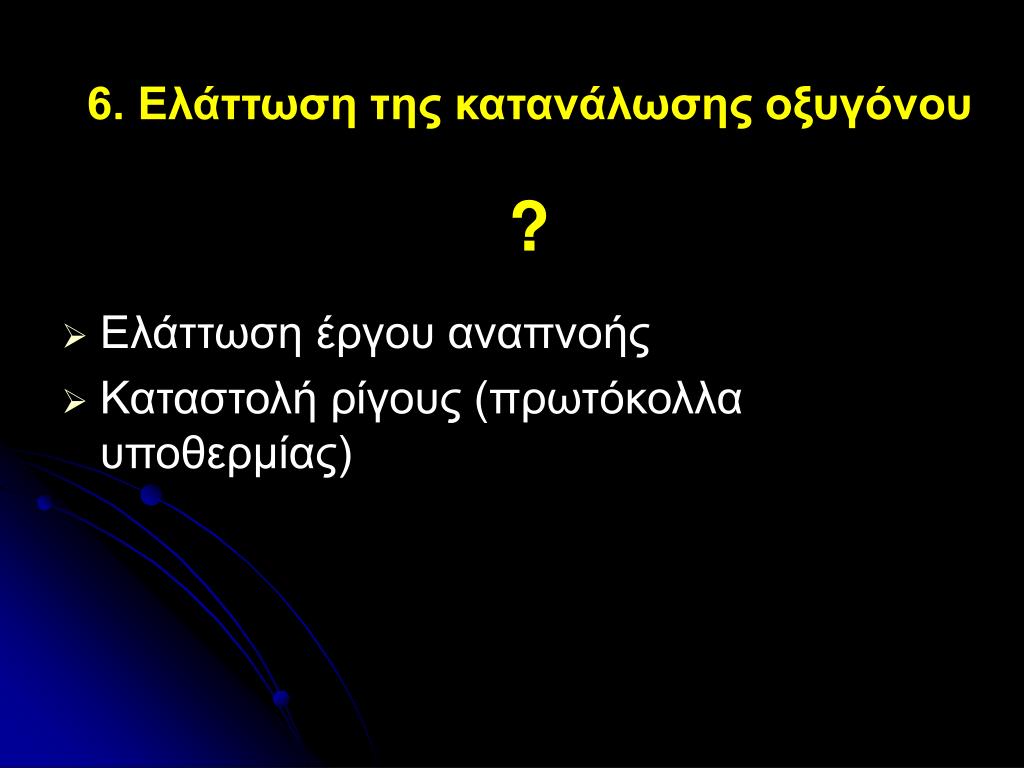 6. Ελάττωση της κατανάλωσης οξυγόνου

?

➢ Ελάττωση έργου αναπνοής
➢ Καταστολή ρίγους (πρωτόκολλα υποθερμίας)